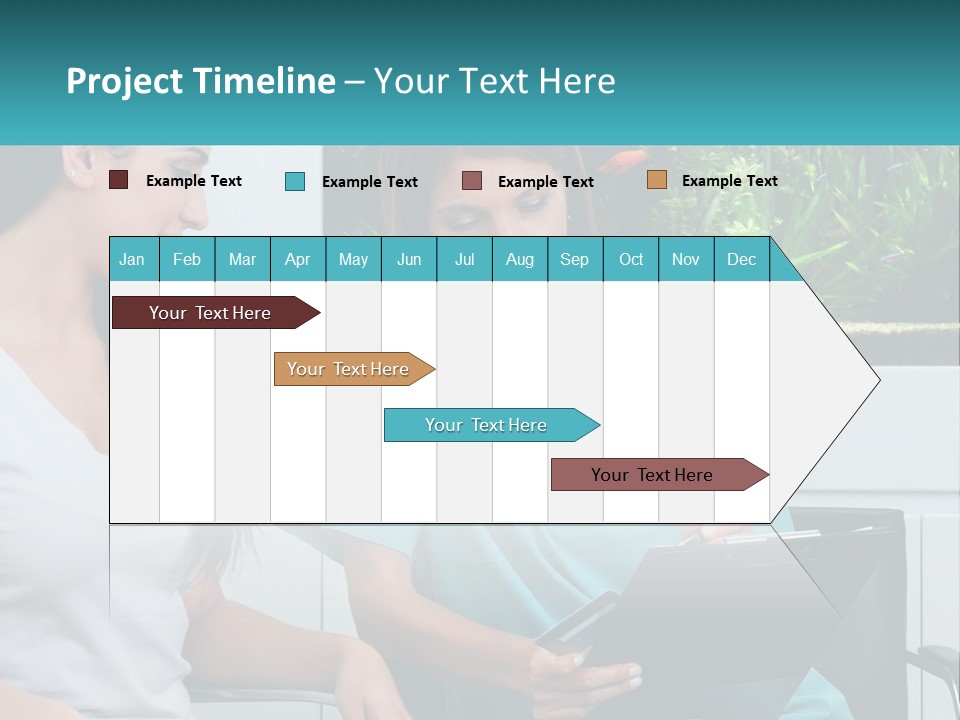 Project Timeline – Your Text Here

Example Text Example Text Example Text Example Text

| Jan | Feb | Mar | Apr | May | Jun | Jul | Aug | Sep | Oct | Nov | Dec |
|---|---|---|---|---|---|---|---|---|---|---|---|

Your Text Here

Your Text Here

Your Text Here

Your Text Here